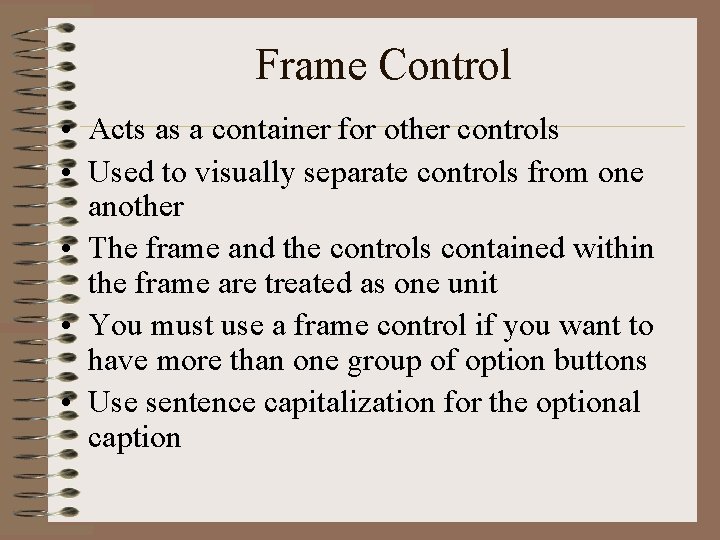 Frame Control

• Acts as a container for other controls
• Used to visually separate controls from one another
• The frame and the controls contained within the frame are treated as one unit
• You must use a frame control if you want to have more than one group of option buttons
• Use sentence capitalization for the optional caption